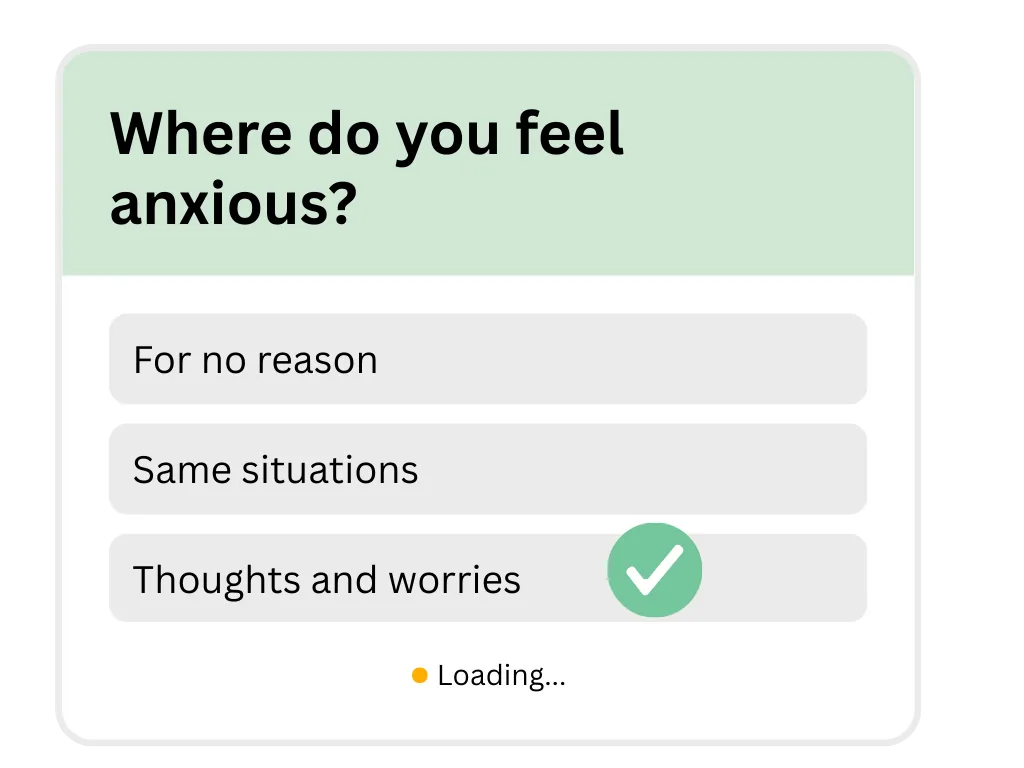 Where do you feel anxious?

For no reason

Same situations

Thoughts and worries

Loading...